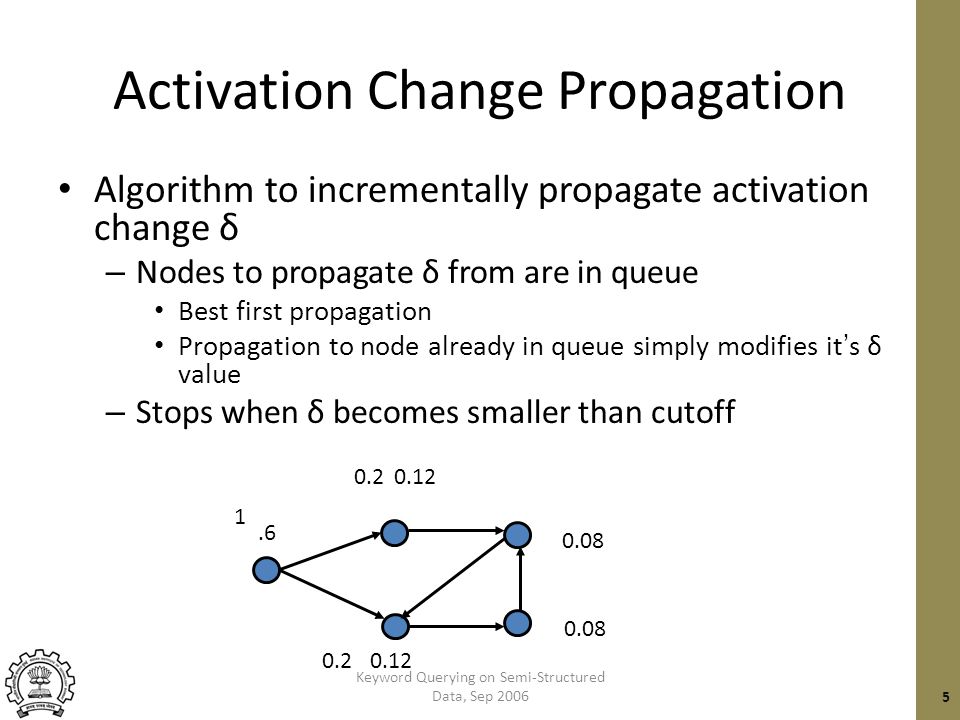 Activation Change Propagation

• Algorithm to incrementally propagate activation change δ
 – Nodes to propagate δ from are in queue
  • Best first propagation
  • Propagation to node already in queue simply modifies it's δ value
 – Stops when δ becomes smaller than cutoff

0.2 0.12
1
.6
0.08
0.08
0.2 0.12

Keyword Querying on Semi-Structured Data, Sep 2006

5